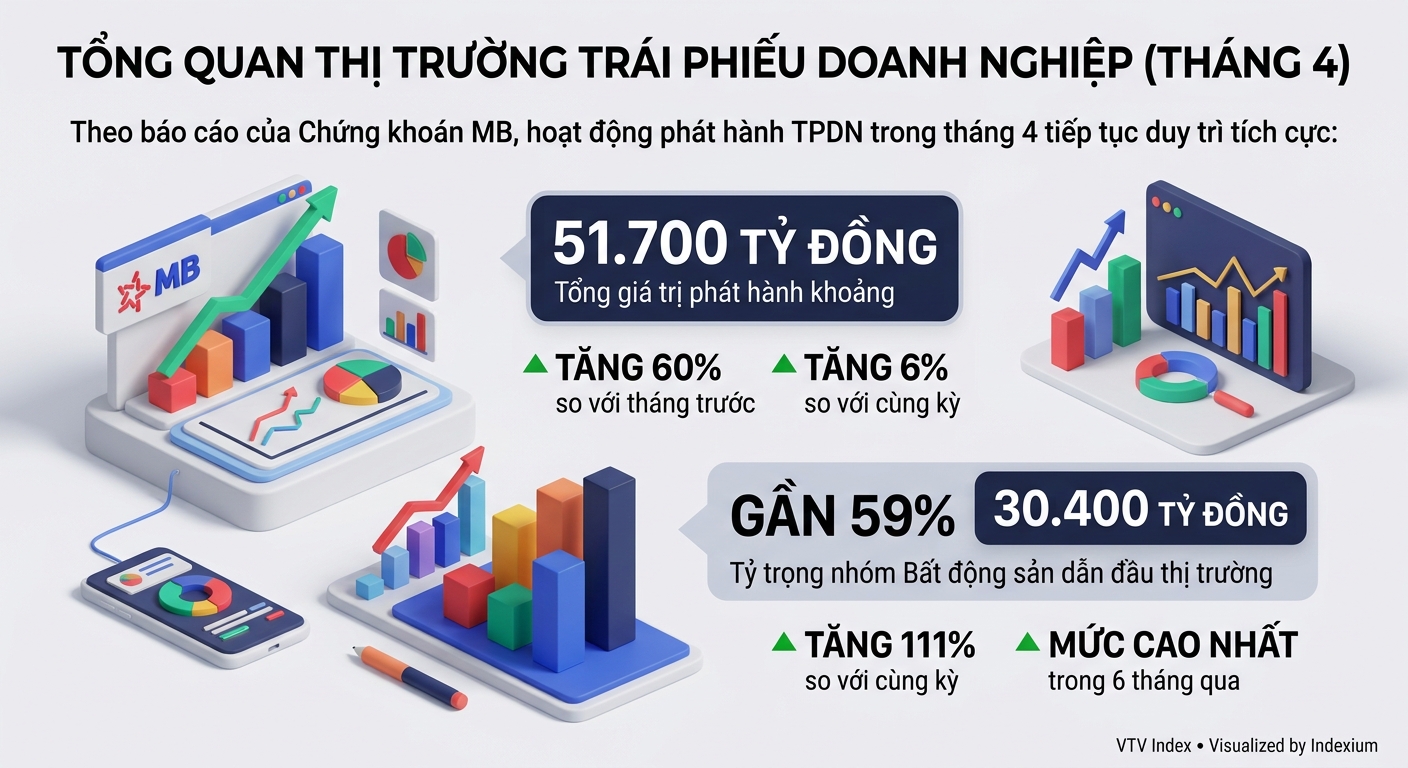 TỔNG QUAN THỊ TRƯỜNG TRÁI PHIẾU DOANH NGHIỆP (THÁNG 4)

Theo báo cáo của Chứng khoán MB, hoạt động phát hành TPDN trong tháng 4 tiếp tục duy trì tích cực:

MB

51.700 TỶ ĐỒNG
Tổng giá trị phát hành khoảng

▲ TĂNG 60%
so với tháng trước

▲ TĂNG 6%
so với cùng kỳ

GẦN 59%
30.400 TỶ ĐỒNG
Tỷ trọng nhóm Bất động sản dẫn đầu thị trường

▲ TĂNG 111%
so với cùng kỳ

▲ MỨC CAO NHẤT
trong 6 tháng qua

VTV Index • Visualized by Indexium